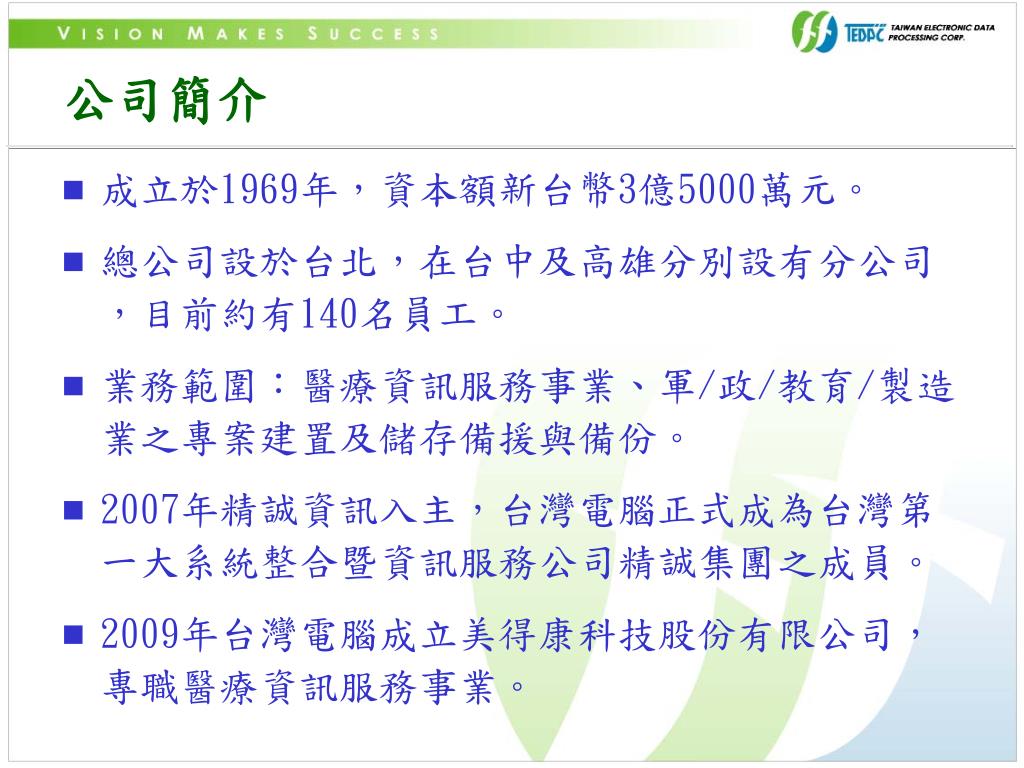 VISION MAKES SUCCESS

TEDPC TAIWAN ELECTRONIC DATA PROCESSING CORP.

公司簡介

■ 成立於1969年，資本額新台幣3億5000萬元。

■ 總公司設於台北，在台中及高雄分別設有分公司，目前約有140名員工。

■ 業務範圍：醫療資訊服務事業、軍/政/教育/製造業之專案建置及儲存備援與備份。

■ 2007年精誠資訊入主，台灣電腦正式成為台灣第一大系統整合暨資訊服務公司精誠集團之成員。

■ 2009年台灣電腦成立美得康科技股份有限公司，專職醫療資訊服務事業。